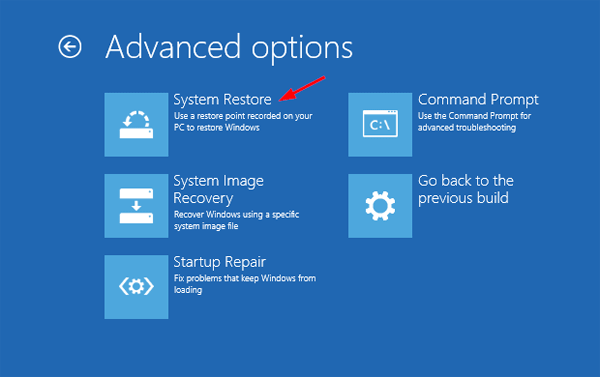 Advanced options

System Restore
Use a restore point recorded on your PC to restore Windows

System Image Recovery
Recover Windows using a specific system image file

Startup Repair
Fix problems that keep Windows from loading

C:\
Command Prompt
Use the Command Prompt for advanced troubleshooting

Go back to the previous build